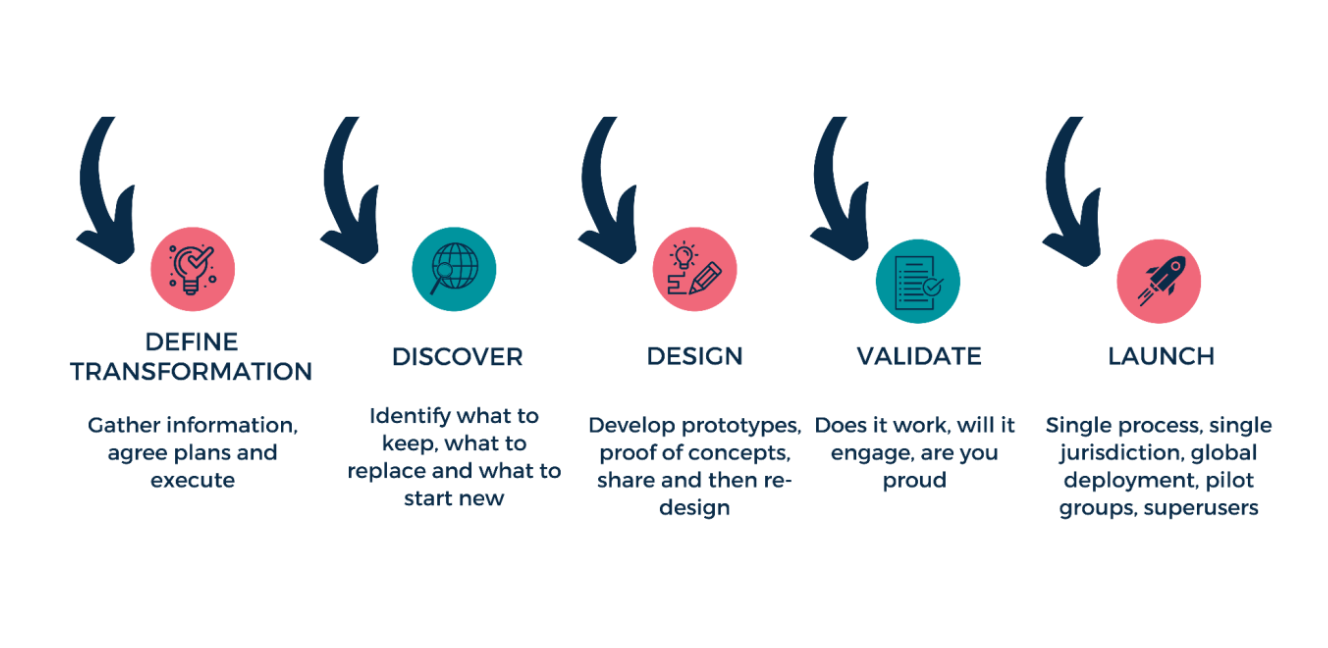 DEFINE TRANSFORMATION

Gather information, agree plans and execute

DISCOVER

Identify what to keep, what to replace and what to start new

DESIGN

Develop prototypes, proof of concepts, share and then re-design

VALIDATE

Does it work, will it engage, are you proud

LAUNCH

Single process, single jurisdiction, global deployment, pilot groups, superusers